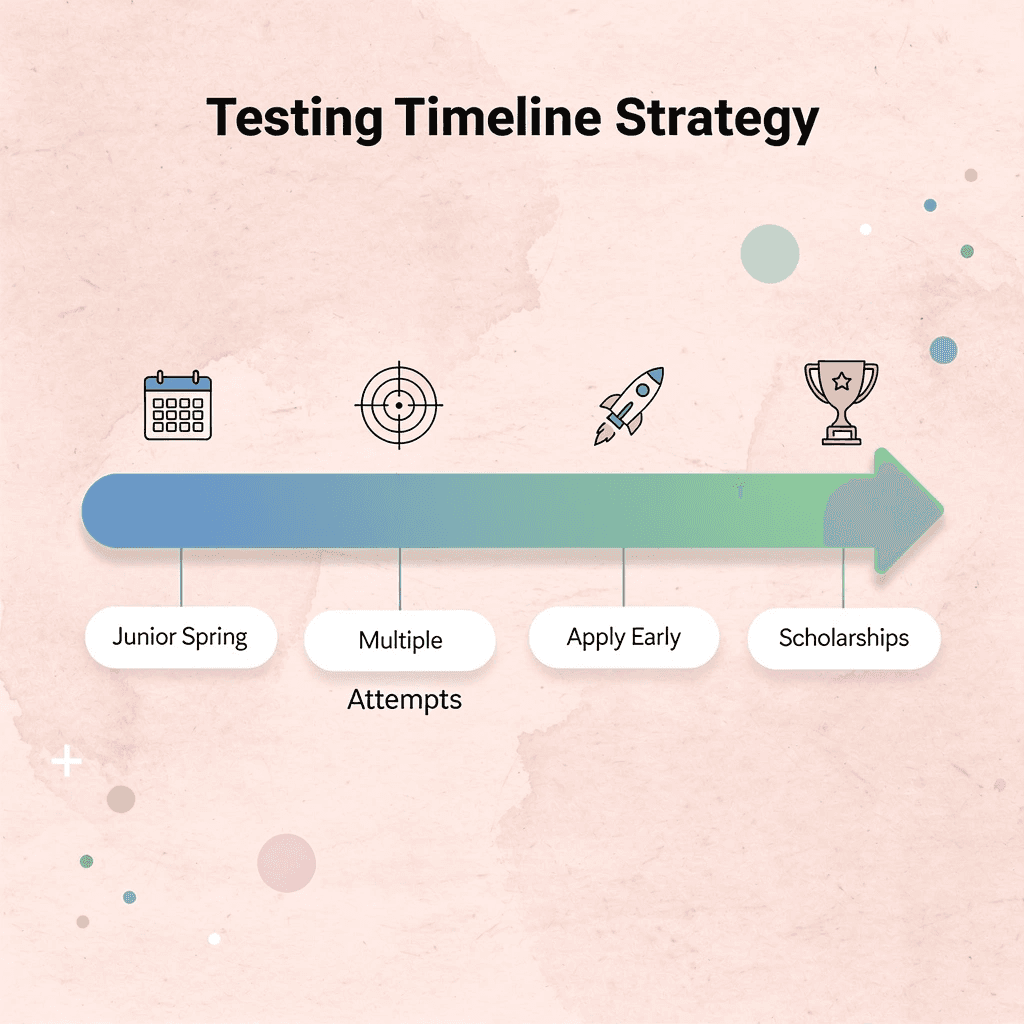 Testing Timeline Strategy

Junior Spring

Multiple
Attempts

Apply Early

Scholarships